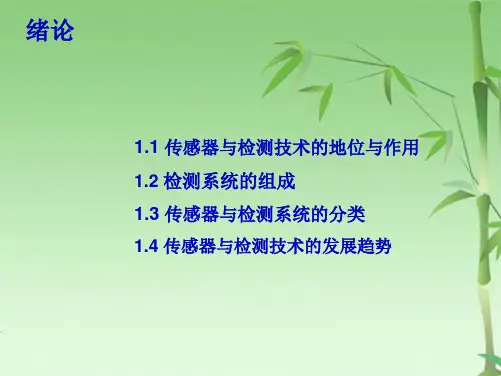 绪论

1.1 传感器与检测技术的地位与作用

1.2 检测系统的组成

1.3 传感器与检测系统的分类

1.4 传感器与检测技术的发展趋势